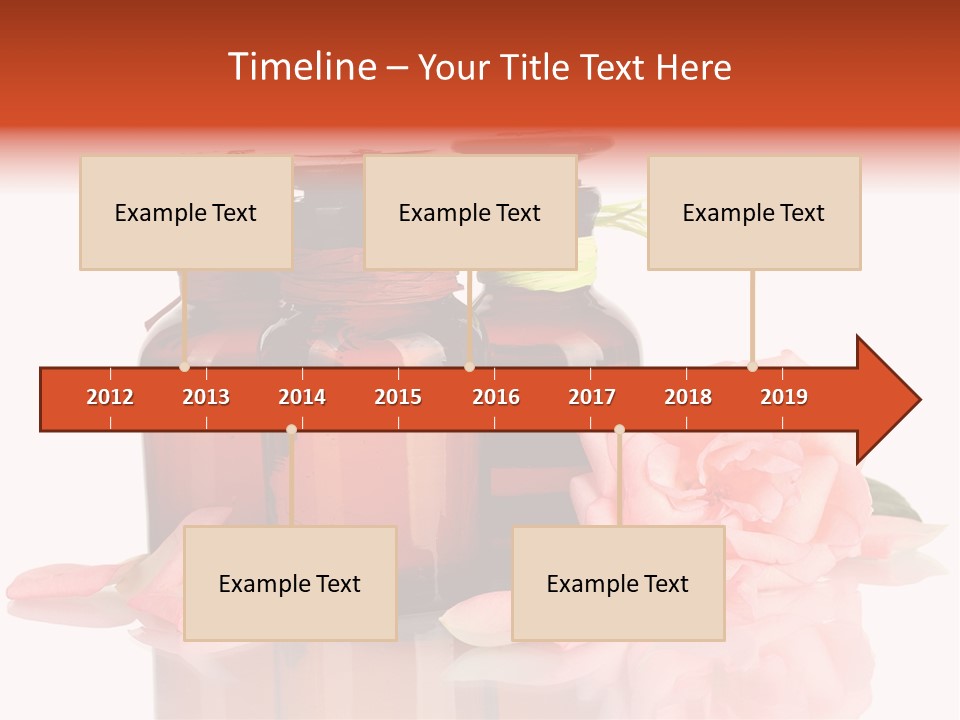 Timeline – Your Title Text Here

Example Text

Example Text

Example Text

2012 2013 2014 2015 2016 2017 2018 2019

Example Text

Example Text